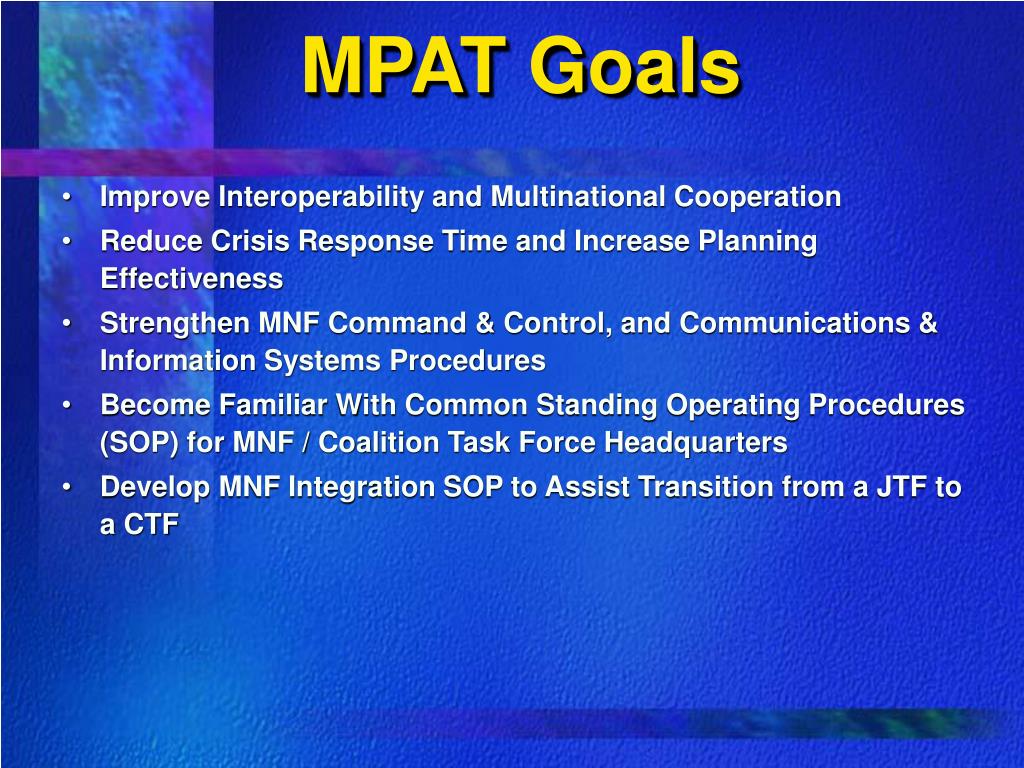 MPAT Goals

• Improve Interoperability and Multinational Cooperation
• Reduce Crisis Response Time and Increase Planning Effectiveness
• Strengthen MNF Command & Control, and Communications & Information Systems Procedures
• Become Familiar With Common Standing Operating Procedures (SOP) for MNF / Coalition Task Force Headquarters
• Develop MNF Integration SOP to Assist Transition from a JTF to a CTF